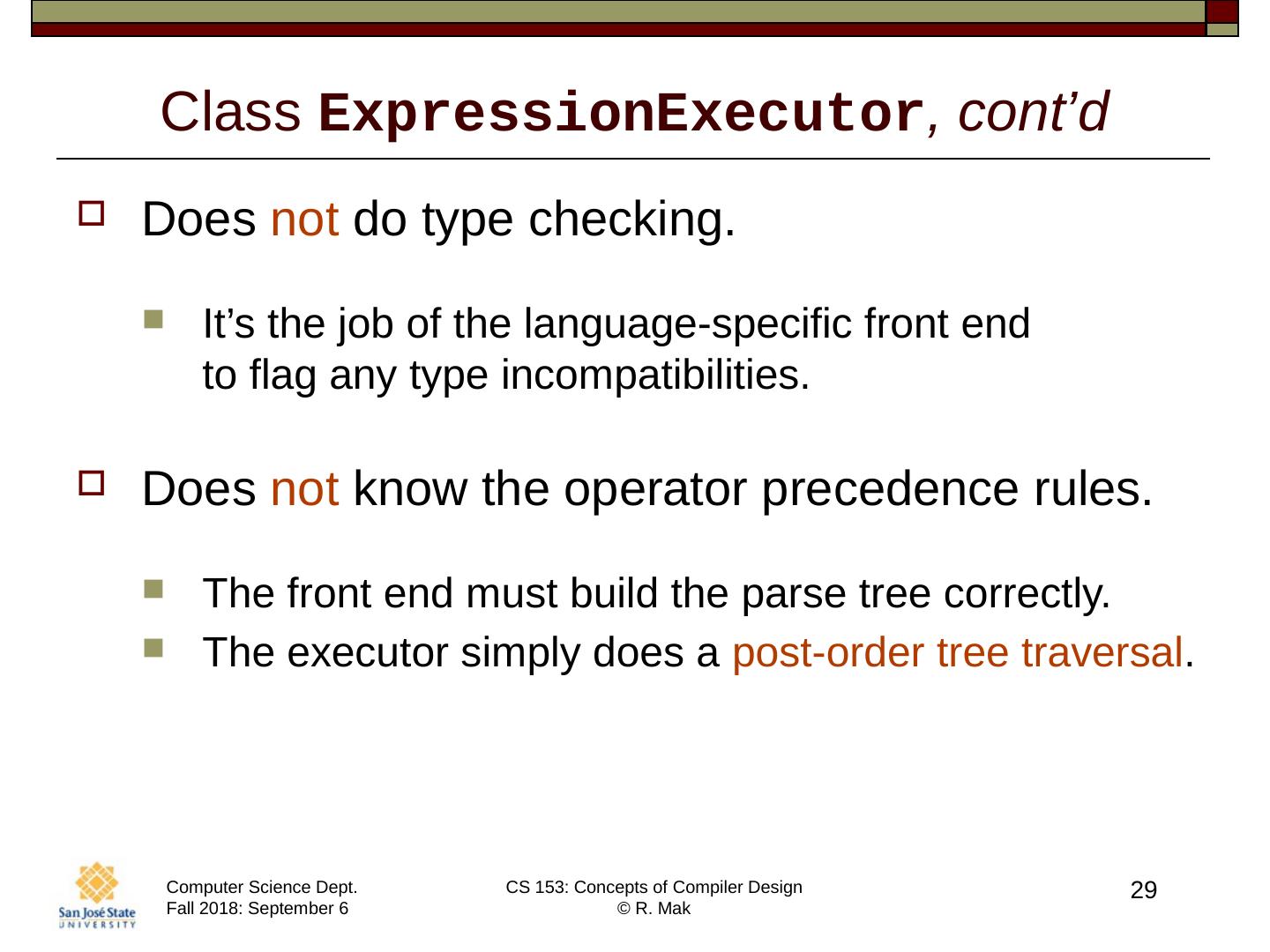 Class ExpressionExecutor, cont'd

Does not do type checking.

It's the job of the language-specific front end to flag any type incompatibilities.

Does not know the operator precedence rules.

The front end must build the parse tree correctly.

The executor simply does a post-order tree traversal.

San José State UNIVERSITY

Computer Science Dept.
Fall 2018: September 6

CS 153: Concepts of Compiler Design
© R. Mak

29